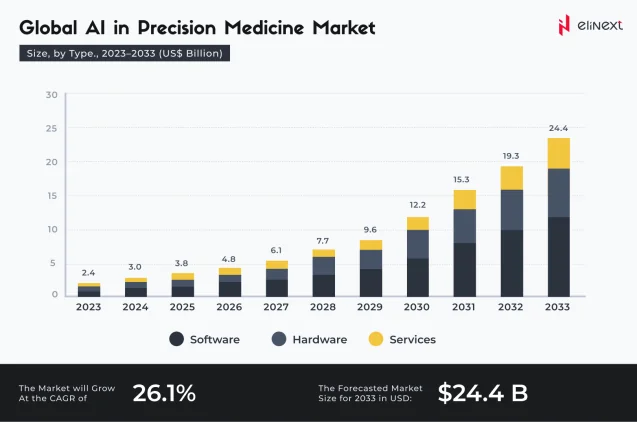 Global AI in Precision Medicine Market

elinext

Size, by Type., 2023–2033 (US$ Billion)

30
25
20
15
10
5
0

2.4
3.0
3.8
4.8
6.1
7.7
9.6
12.2
15.3
19.3
24.4

2023
2024
2025
2026
2027
2028
2029
2030
2031
2032
2033

Software
Hardware
Services

The Market will Grow At the CAGR of
26.1%

The Forecasted Market Size for 2033 in USD:
$24.4 B